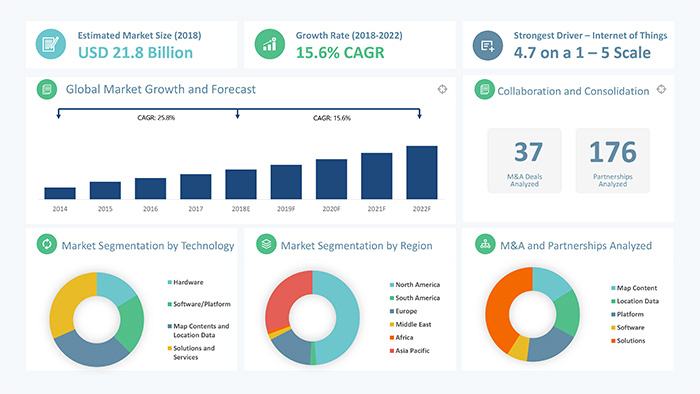 Estimated Market Size (2018)
USD 21.8 Billion

Growth Rate (2018-2022)
15.6% CAGR

Strongest Driver – Internet of Things
4.7 on a 1 – 5 Scale

Global Market Growth and Forecast

CAGR: 25.8%
CAGR: 15.6%

2014
2015
2016
2017
2018E
2019F
2020F
2021F
2022F

Collaboration and Consolidation

37
M&A Deals Analyzed

176
Partnerships Analyzed

Market Segmentation by Technology

Hardware
Software/Platform
Map Contents and Location Data
Solutions and Services

Market Segmentation by Region

North America
South America
Europe
Middle East
Africa
Asia Pacific

M&A and Partnerships Analyzed

Map Content
Location Data
Platform
Software
Solutions